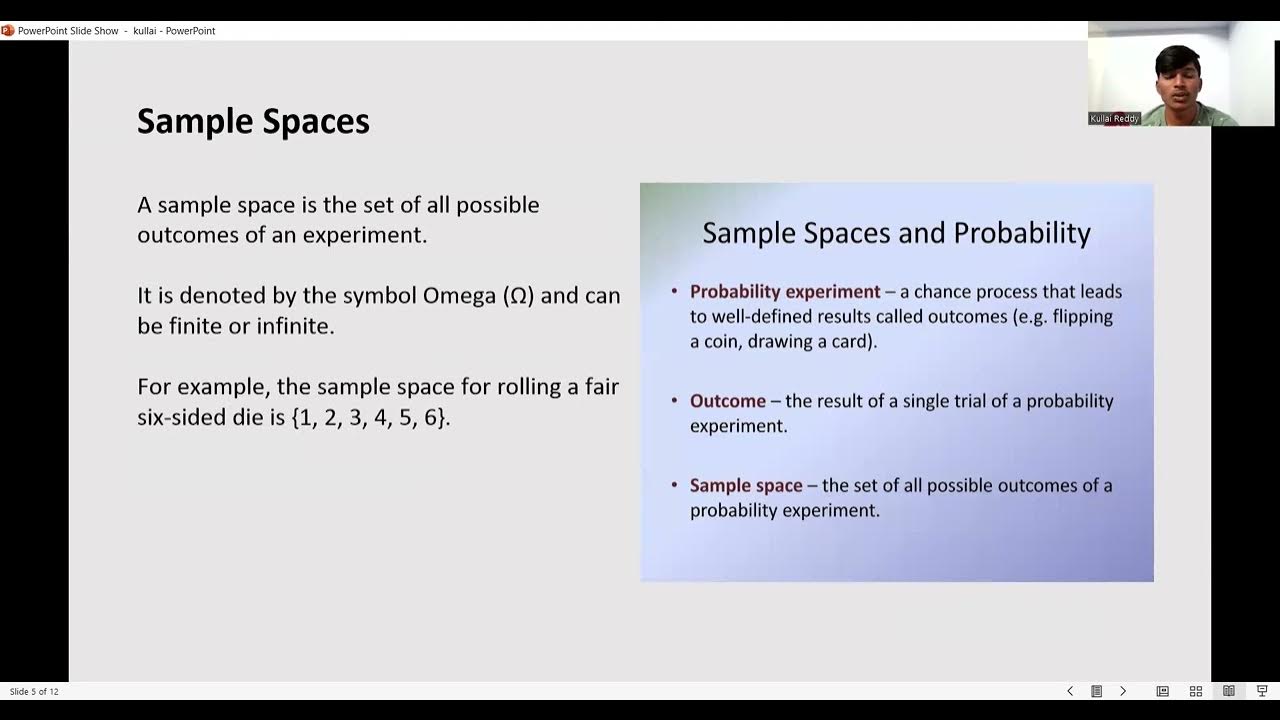 PowerPoint Slide Show - kullai - PowerPoint

Kullai Reddy

Sample Spaces

A sample space is the set of all possible outcomes of an experiment.

It is denoted by the symbol Omega (Ω) and can be finite or infinite.

For example, the sample space for rolling a fair six-sided die is {1, 2, 3, 4, 5, 6}.

Sample Spaces and Probability

• Probability experiment – a chance process that leads to well-defined results called outcomes (e.g. flipping a coin, drawing a card).

• Outcome – the result of a single trial of a probability experiment.

• Sample space – the set of all possible outcomes of a probability experiment.

Slide 5 of 12